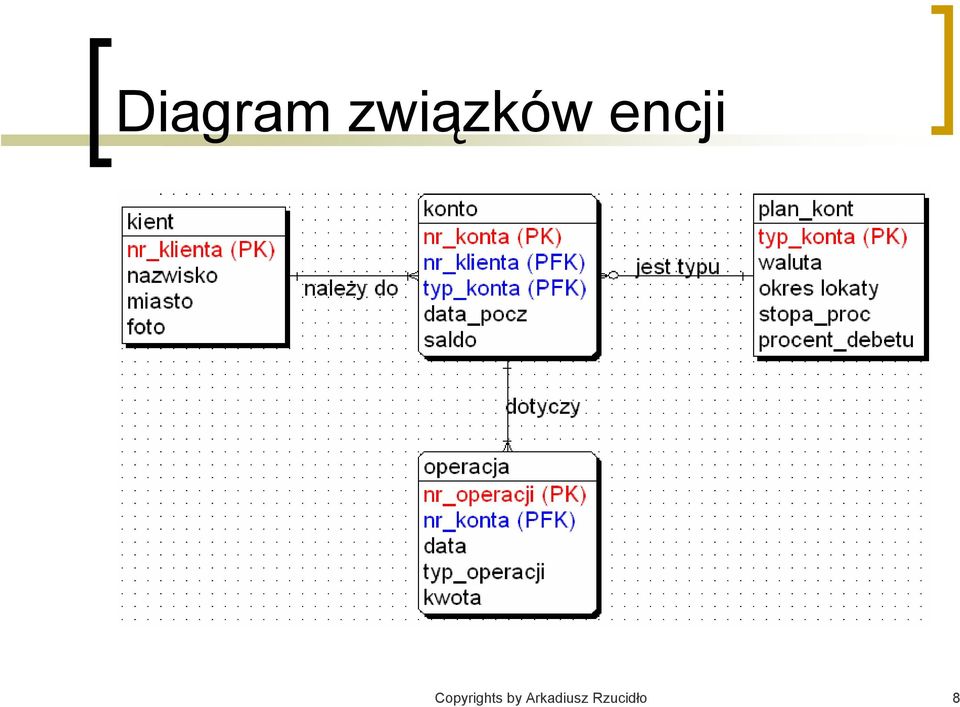 Diagram związków encji

kient
nr_klienta (PK)
nazwisko
miasto
foto

należy do

konto
nr_konta (PK)
nr_klienta (PFK)
typ_konta (PFK)
data_pocz
saldo

jest typu

plan_kont
typ_konta (PK)
waluta
okres lokaty
stopa_proc
procent_debetu

dotyczy

operacja
nr_operacji (PK)
nr_konta (PFK)
data
typ_operacji
kwota

Copyrights by Arkadiusz Rzucidło

8